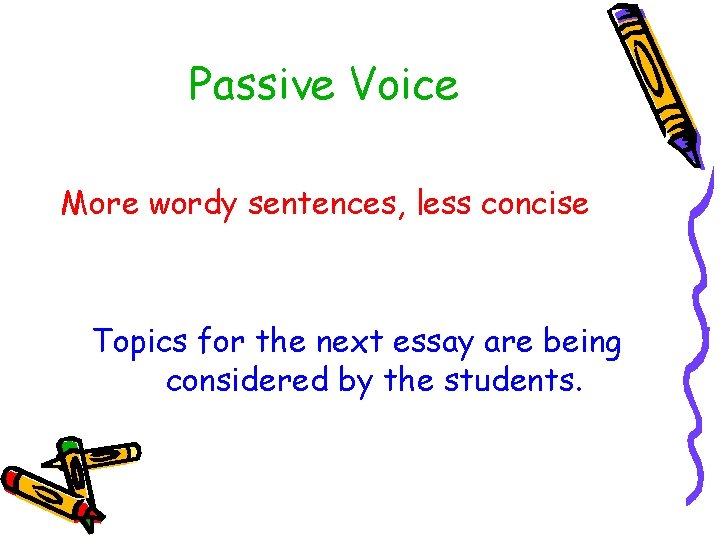 Passive Voice

More wordy sentences, less concise

Topics for the next essay are being considered by the students.